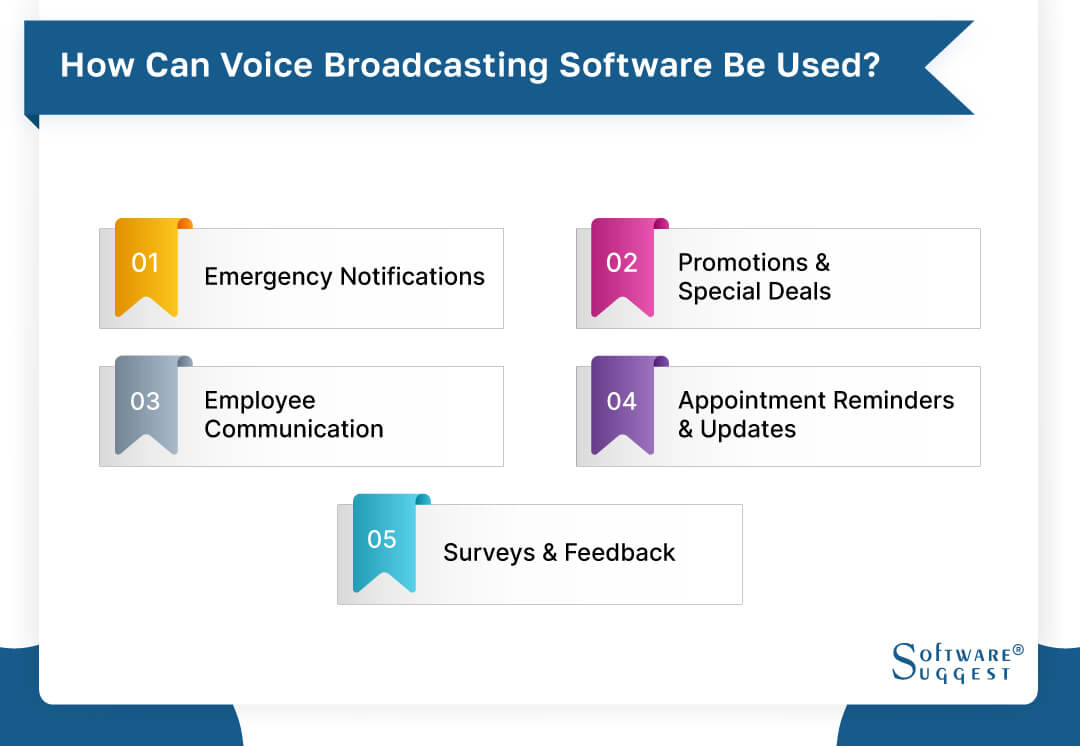 How Can Voice Broadcasting Software Be Used?

01 Emergency Notifications

02 Promotions & Special Deals

03 Employee Communication

04 Appointment Reminders & Updates

05 Surveys & Feedback

SOFTWARE® SUGGEST